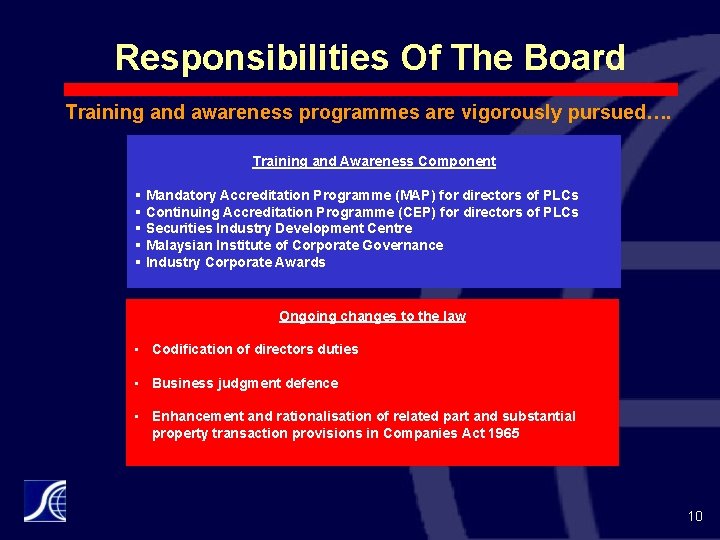 Responsibilities Of The Board

Training and awareness programmes are vigorously pursued….

Training and Awareness Component

▪ Mandatory Accreditation Programme (MAP) for directors of PLCs
▪ Continuing Accreditation Programme (CEP) for directors of PLCs
▪ Securities Industry Development Centre
▪ Malaysian Institute of Corporate Governance
▪ Industry Corporate Awards

Ongoing changes to the law

▪ Codification of directors duties

▪ Business judgment defence

▪ Enhancement and rationalisation of related part and substantial property transaction provisions in Companies Act 1965

10